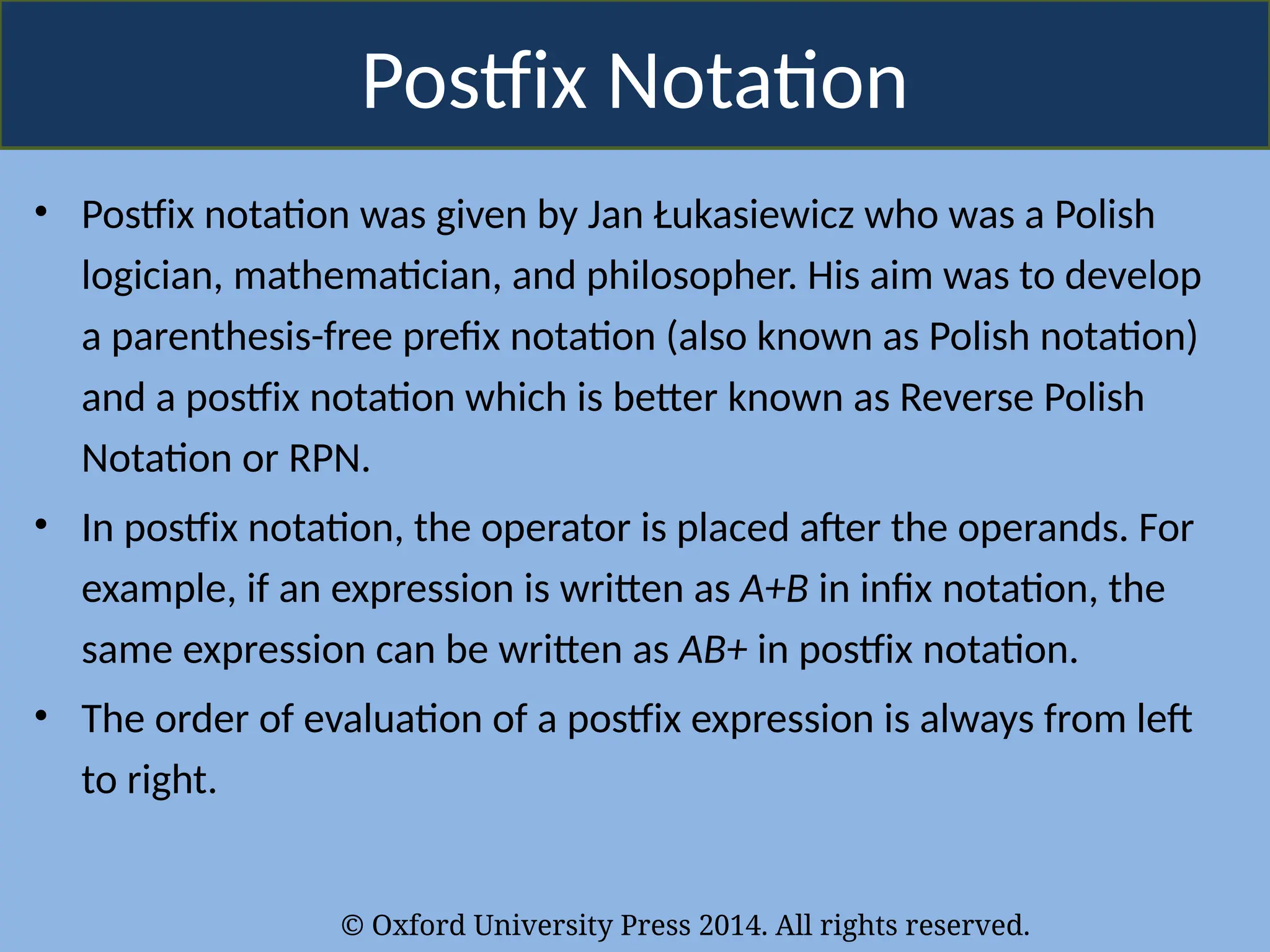 Postfix Notation

• Postfix notation was given by Jan Łukasiewicz who was a Polish logician, mathematician, and philosopher. His aim was to develop a parenthesis-free prefix notation (also known as Polish notation) and a postfix notation which is better known as Reverse Polish Notation or RPN.

• In postfix notation, the operator is placed after the operands. For example, if an expression is written as $A+B$ in infix notation, the same expression can be written as $AB+$ in postfix notation.

• The order of evaluation of a postfix expression is always from left to right.

© Oxford University Press 2014. All rights reserved.